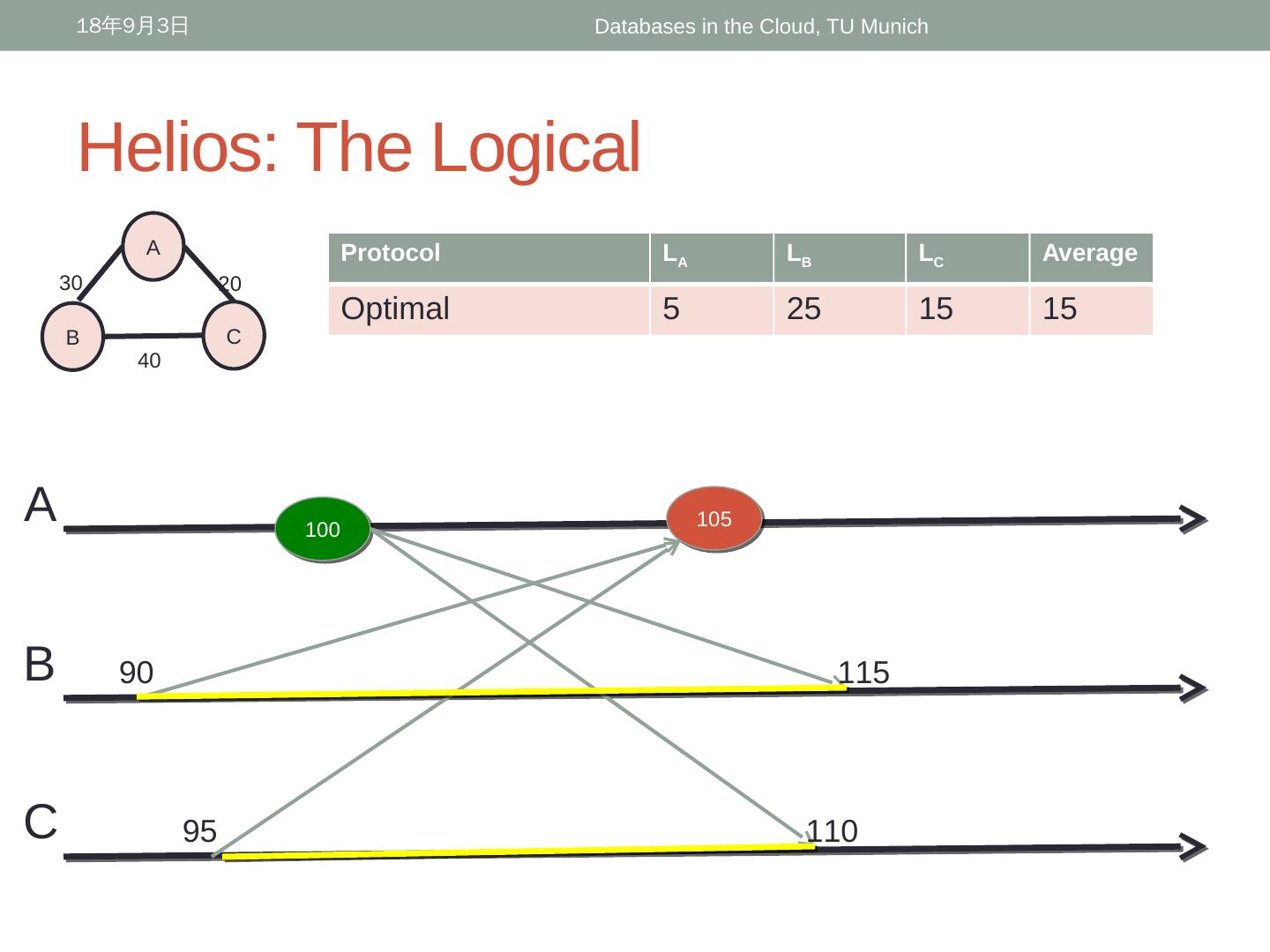 18年9月3日

Databases in the Cloud, TU Munich

Helios: The Logical

A
30
20
B
C
40

| Protocol | $L_A$ | $L_B$ | $L_C$ | Average |
|---|---|---|---|---|
| Optimal | 5 | 25 | 15 | 15 |

A
100
105
B
90
115
C
95
110